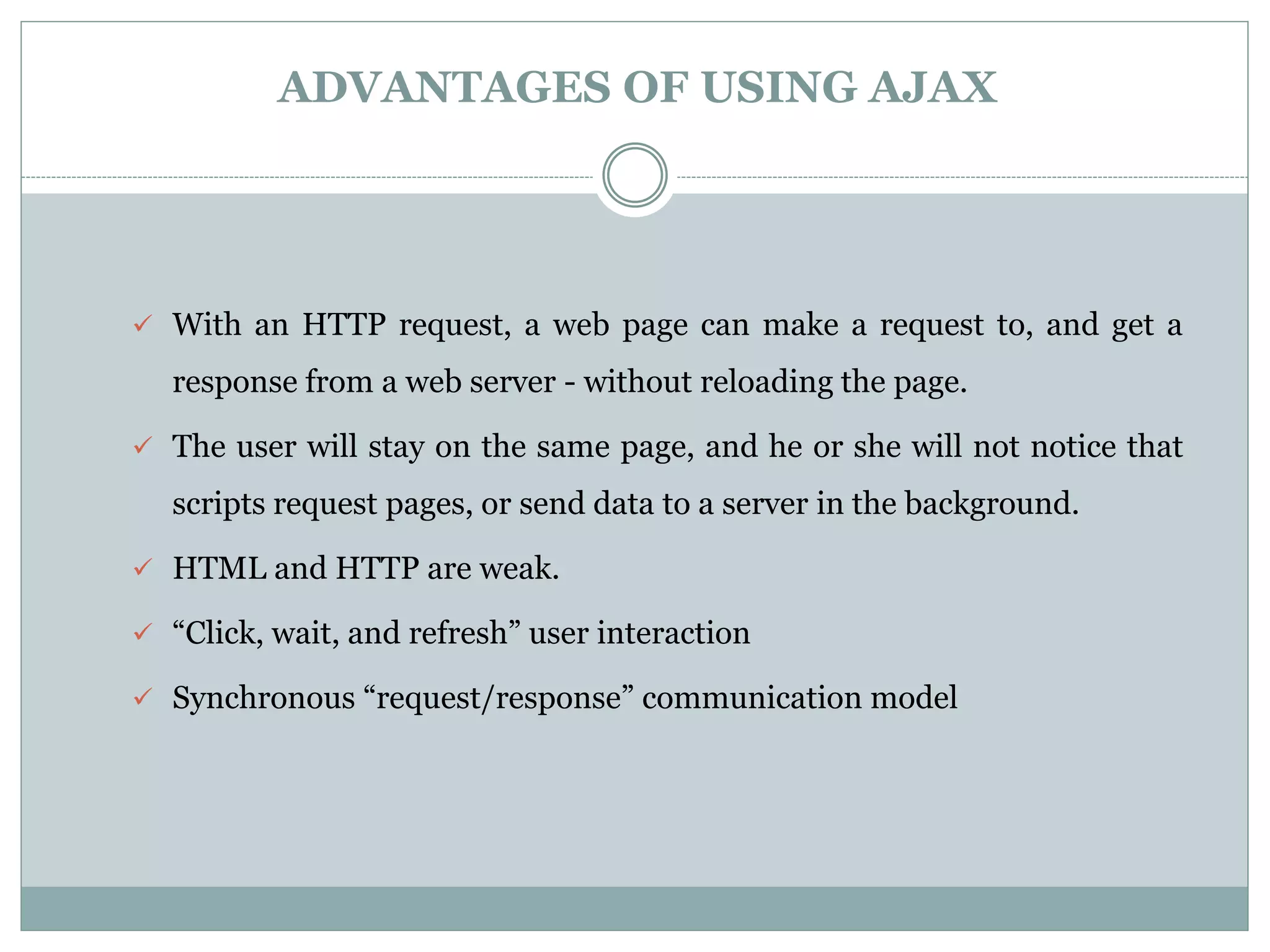 ADVANTAGES OF USING AJAX

✓ With an HTTP request, a web page can make a request to, and get a response from a web server - without reloading the page.

✓ The user will stay on the same page, and he or she will not notice that scripts request pages, or send data to a server in the background.

✓ HTML and HTTP are weak.

✓ “Click, wait, and refresh” user interaction

✓ Synchronous “request/response” communication model